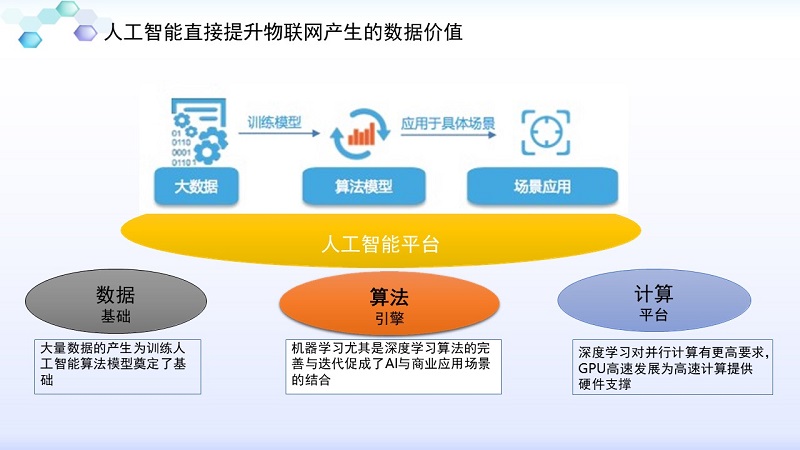 人工智能直接提升物联网产生的数据价值

01
0110
0001
01101

训练模型

应用于具体场景

大数据

算法模型

场景应用

人工智能平台

数据
基础

算法
引擎

计算
平台

大量数据的产生为训练人工智能算法模型奠定了基础

机器学习尤其是深度学习算法的完善与迭代促成了AI与商业应用场景的结合

深度学习对并行计算有更高要求，GPU高速发展为高速计算提供硬件支撑